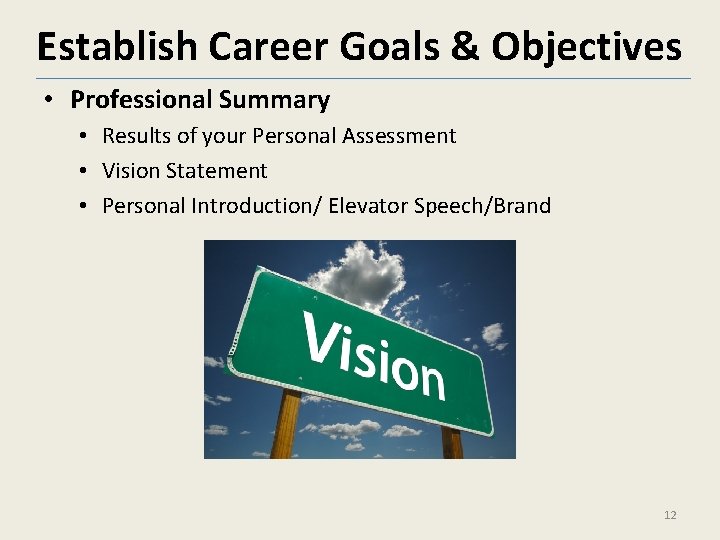 Establish Career Goals & Objectives

• Professional Summary
  • Results of your Personal Assessment
  • Vision Statement
  • Personal Introduction/ Elevator Speech/Brand

Vision

12